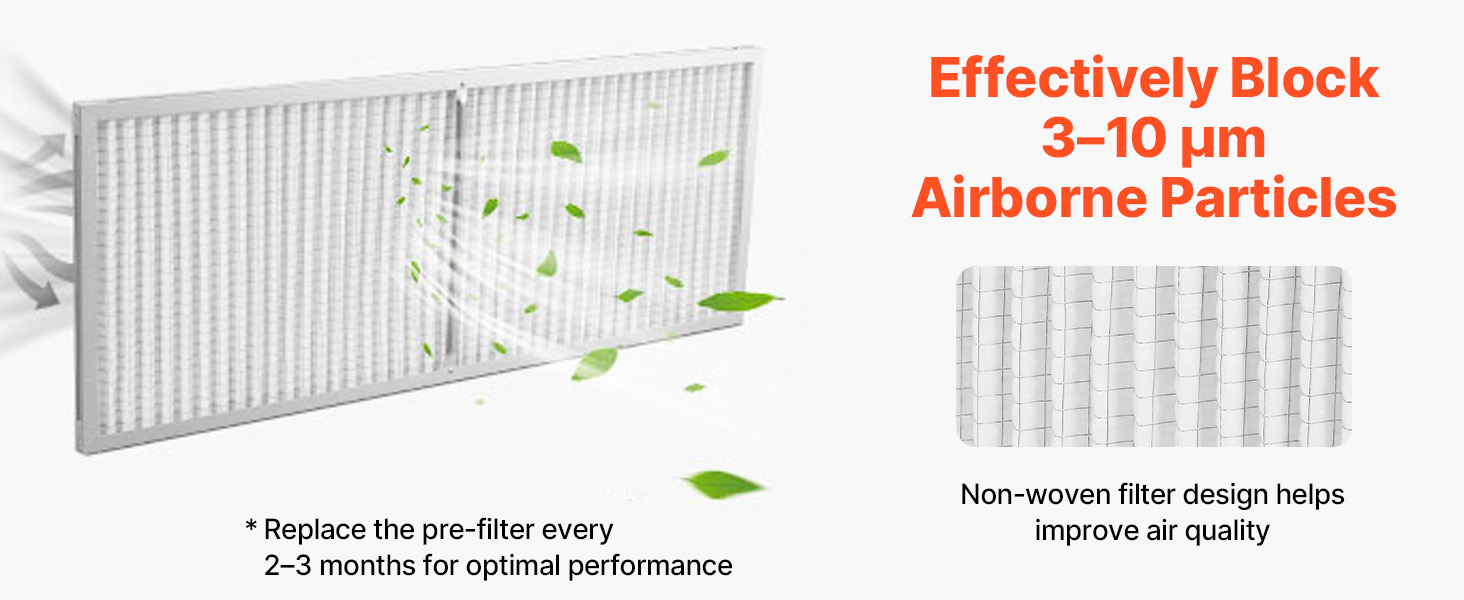 Effectively Block 3–10 µm Airborne Particles

Non-woven filter design helps improve air quality

* Replace the pre-filter every 2–3 months for optimal performance